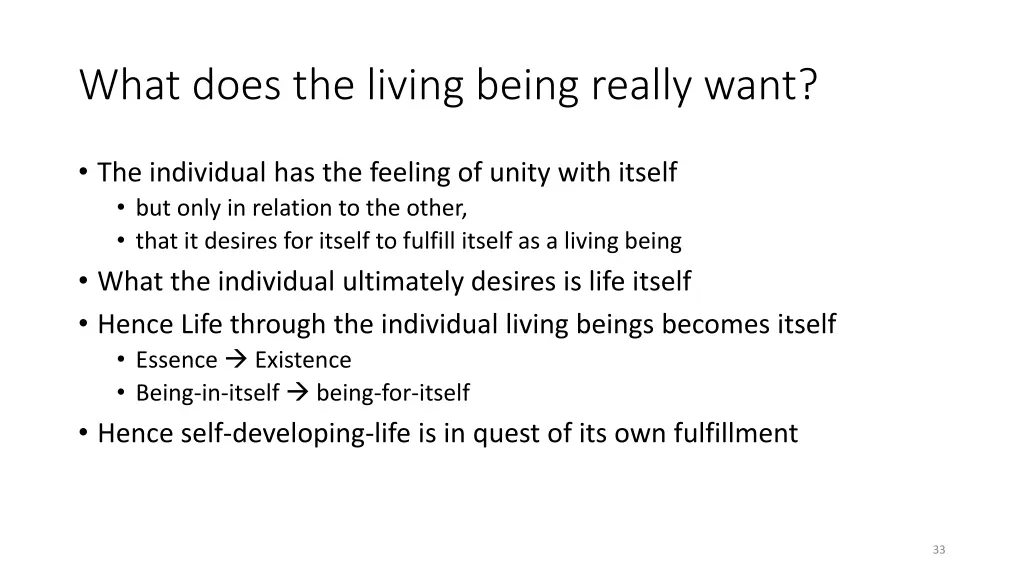 What does the living being really want?

• The individual has the feeling of unity with itself
  • but only in relation to the other,
  • that it desires for itself to fulfill itself as a living being
• What the individual ultimately desires is life itself
• Hence Life through the individual living beings becomes itself
  • Essence → Existence
  • Being-in-itself → being-for-itself
• Hence self-developing-life is in quest of its own fulfillment

33